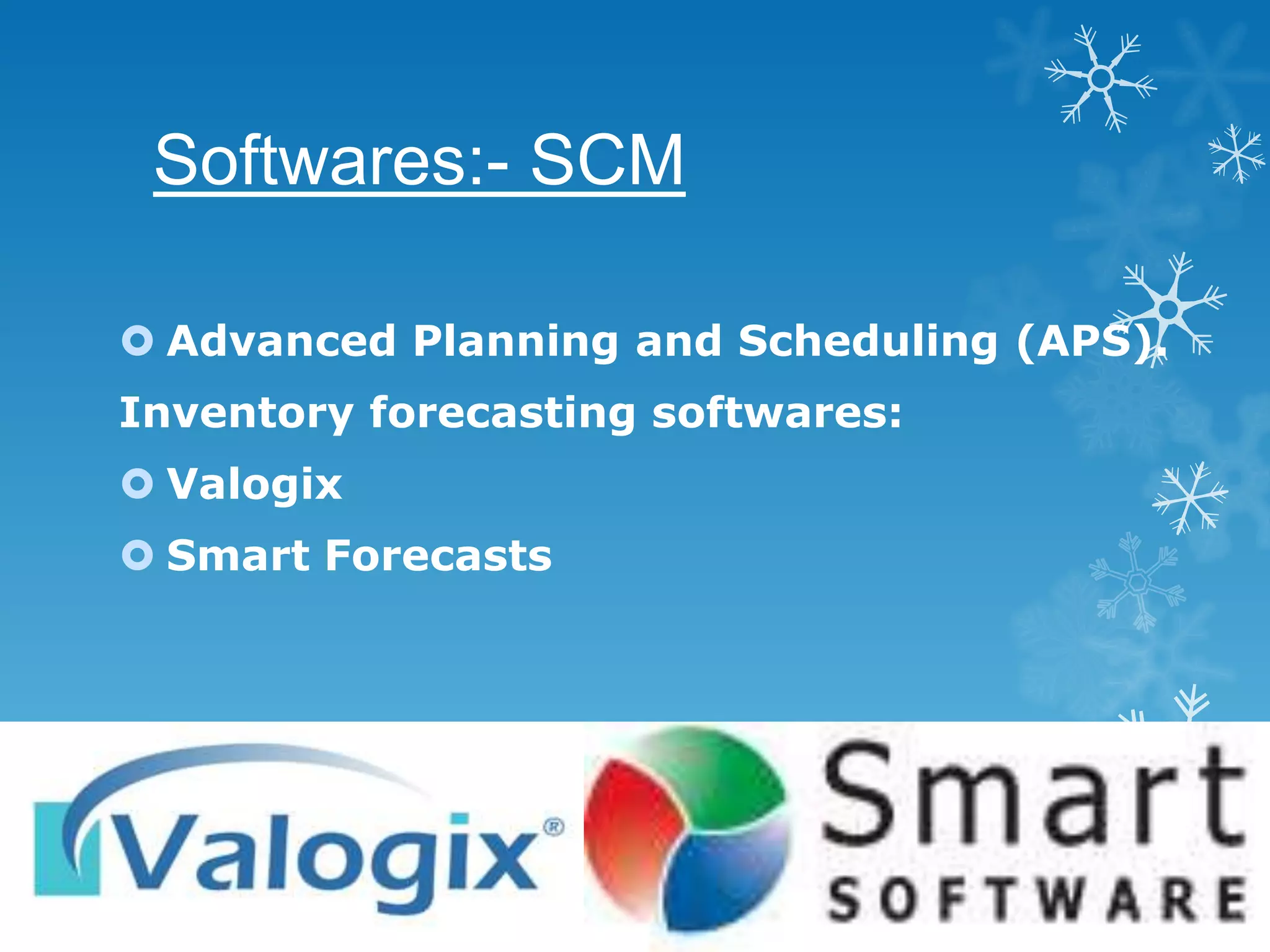 Softwares:- SCM

Advanced Planning and Scheduling (APS).

Inventory forecasting softwares:

Valogix

Smart Forecasts

Valogix®

Smart SOFTWARE